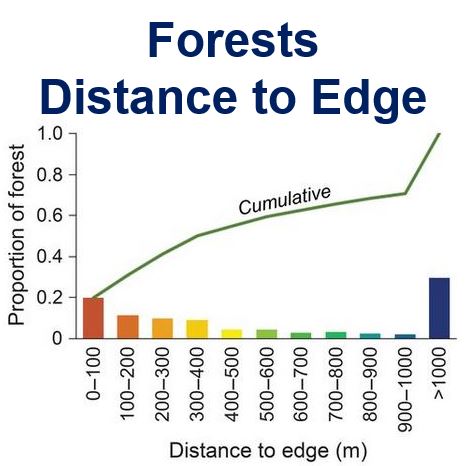 Forests
Distance to Edge

Proportion of forest

1.0
0.8
0.6
0.4
0.2
0

Cumulative

0–100
100–200
200–300
300–400
400–500
500–600
600–700
700–800
800–900
900–1000
>1000

Distance to edge (m)